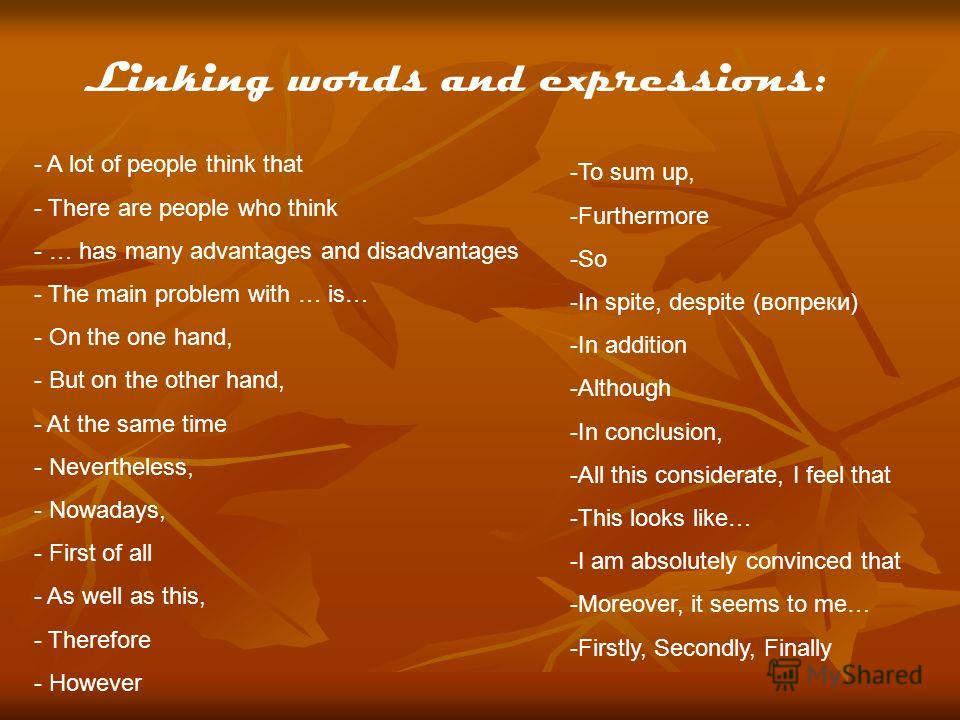 Linking words and expressions:

- A lot of people think that
- There are people who think
- … has many advantages and disadvantages
- The main problem with … is…
- On the one hand,
- But on the other hand,
- At the same time
- Nevertheless,
- Nowadays,
- First of all
- As well as this,
- Therefore
- However

-To sum up,
-Furthermore
-So
-In spite, despite (вопреки)
-In addition
-Although
-In conclusion,
-All this considerate, I feel that
-This looks like…
-I am absolutely convinced that
-Moreover, it seems to me…
-Firstly, Secondly, Finally

MyShared